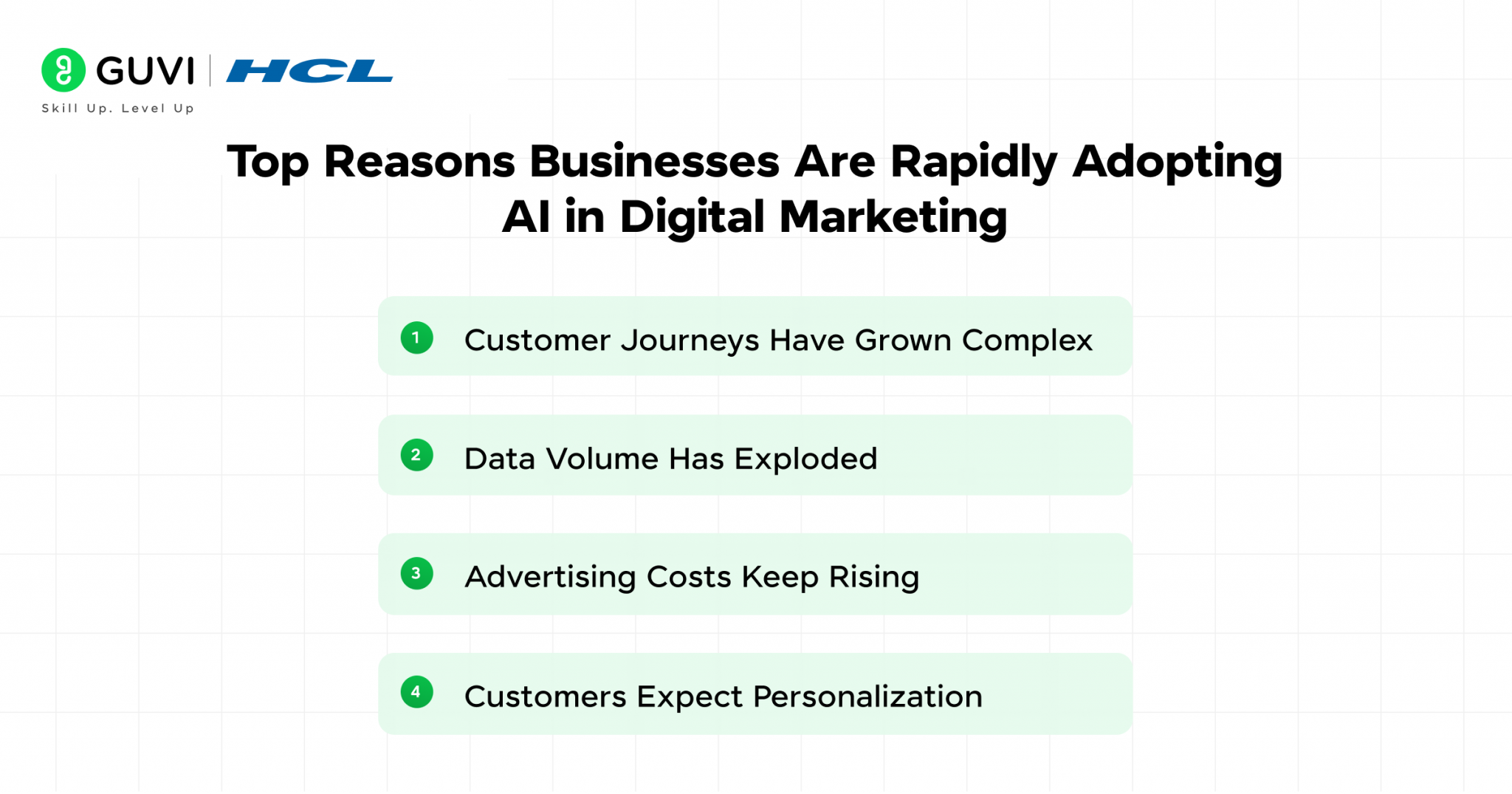 GUVI | HCL
Skill Up. Level Up

Top Reasons Businesses Are Rapidly Adopting AI in Digital Marketing

1 Customer Journeys Have Grown Complex

2 Data Volume Has Exploded

3 Advertising Costs Keep Rising

4 Customers Expect Personalization